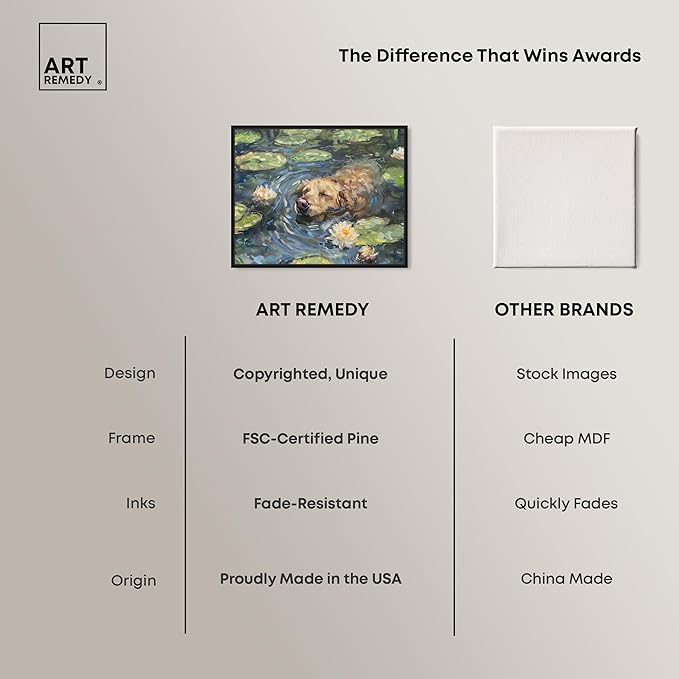 ART REMEDY ®

The Difference That Wins Awards

| | ART REMEDY | OTHER BRANDS |
|---|---|---|
| Design | Copyrighted, Unique | Stock Images |
| Frame | FSC-Certified Pine | Cheap MDF |
| Inks | Fade-Resistant | Quickly Fades |
| Origin | Proudly Made in the USA | China Made |